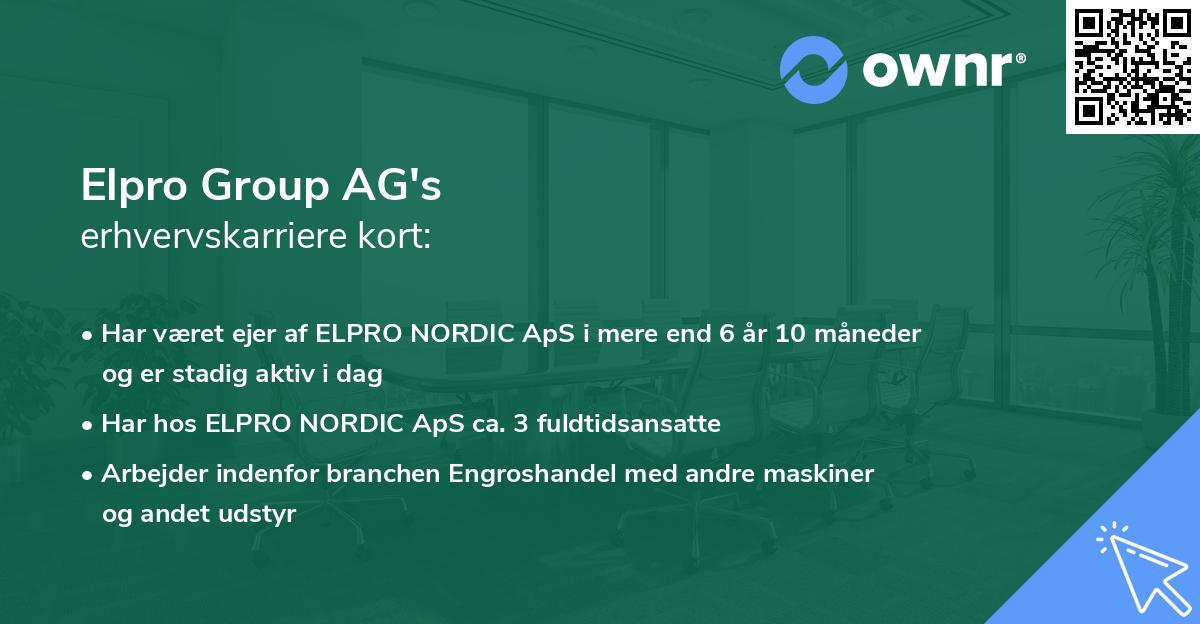 ownr®

Elpro Group AG's
erhvervskarriere kort:

• Har været ejer af ELPRO NORDIC ApS i mere end 6 år 10 måneder og er stadig aktiv i dag

• Har hos ELPRO NORDIC ApS ca. 3 fuldtidsansatte

• Arbejder indenfor branchen Engroshandel med andre maskiner og andet udstyr